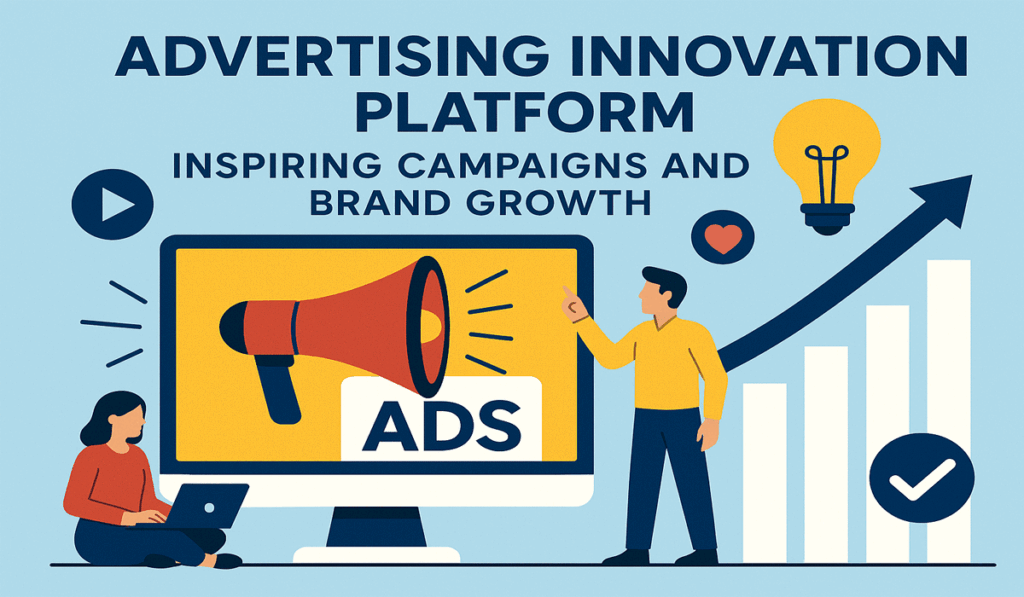 ADVERTISING INNOVATION PLATFORM

INSPIRING CAMPAIGNS AND BRAND GROWTH

ADS